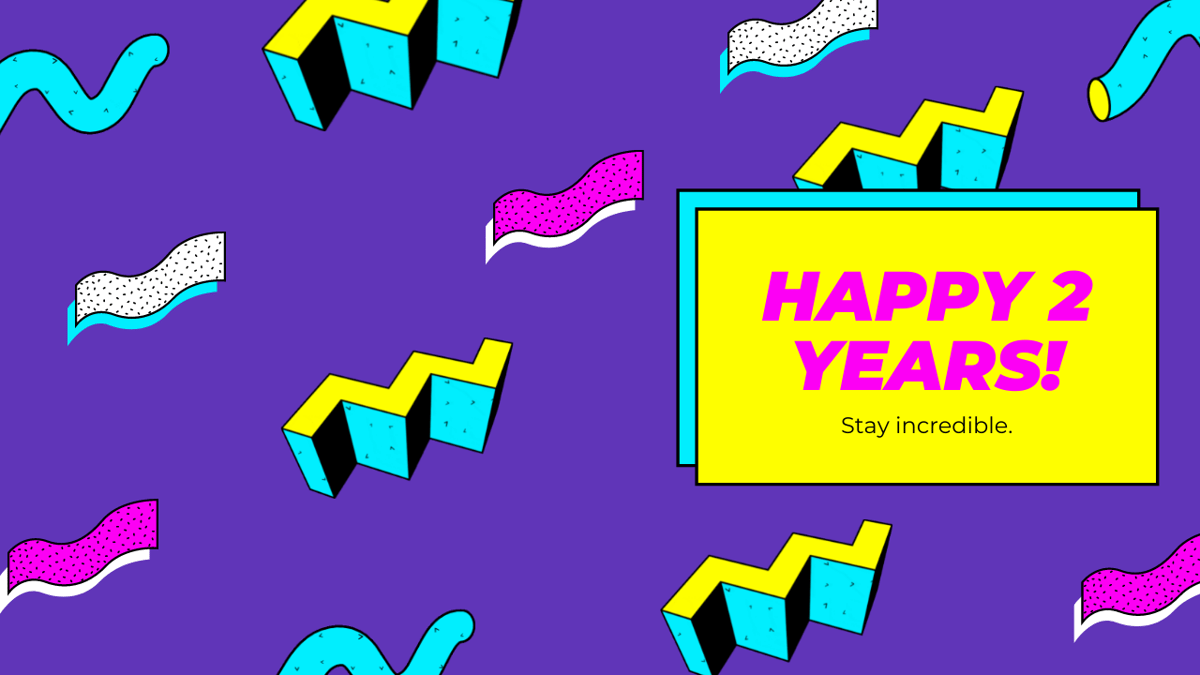 HAPPY 2 YEARS!

Stay incredible.